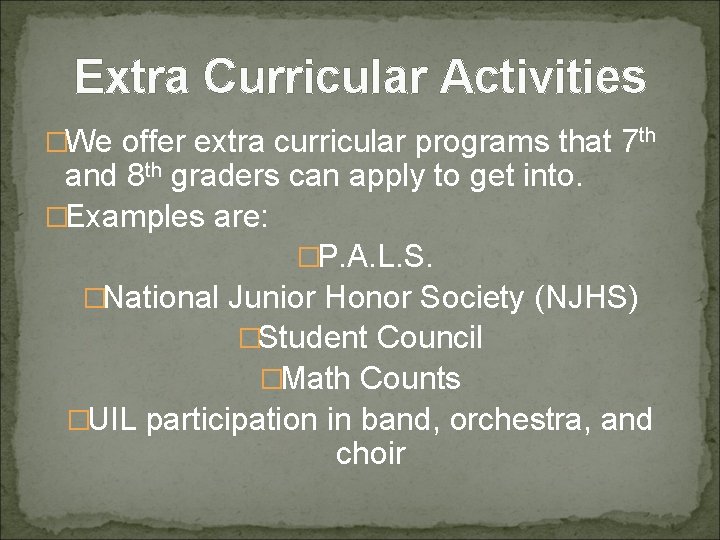 Extra Curricular Activities

We offer extra curricular programs that 7th and 8th graders can apply to get into.

Examples are:

P.A.L.S.

National Junior Honor Society (NJHS)

Student Council

Math Counts

UIL participation in band, orchestra, and choir